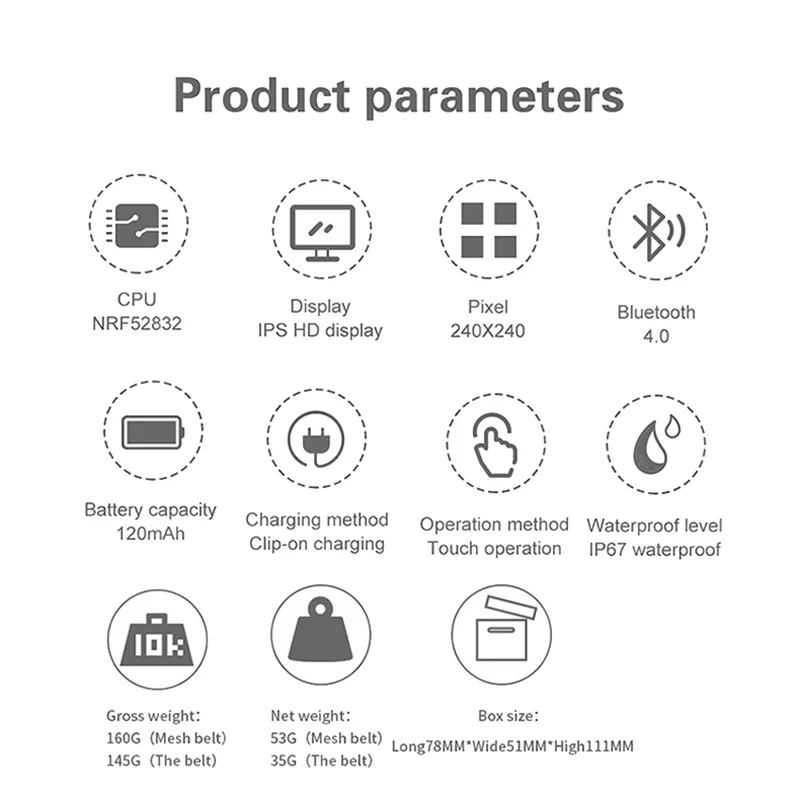 Product parameters

CPU
NRF52832

Display
IPS HD display

Pixel
240X240

Bluetooth
4.0

Battery capacity
120mAh

Charging method
Clip-on charging

Operation method
Touch operation

Waterproof level
IP67 waterproof

10k

Gross weight:
160G (Mesh belt)
145G (The belt)

Net weight:
53G (Mesh belt)
35G (The belt)

Box size:
Long78MM*Wide51MM*High111MM